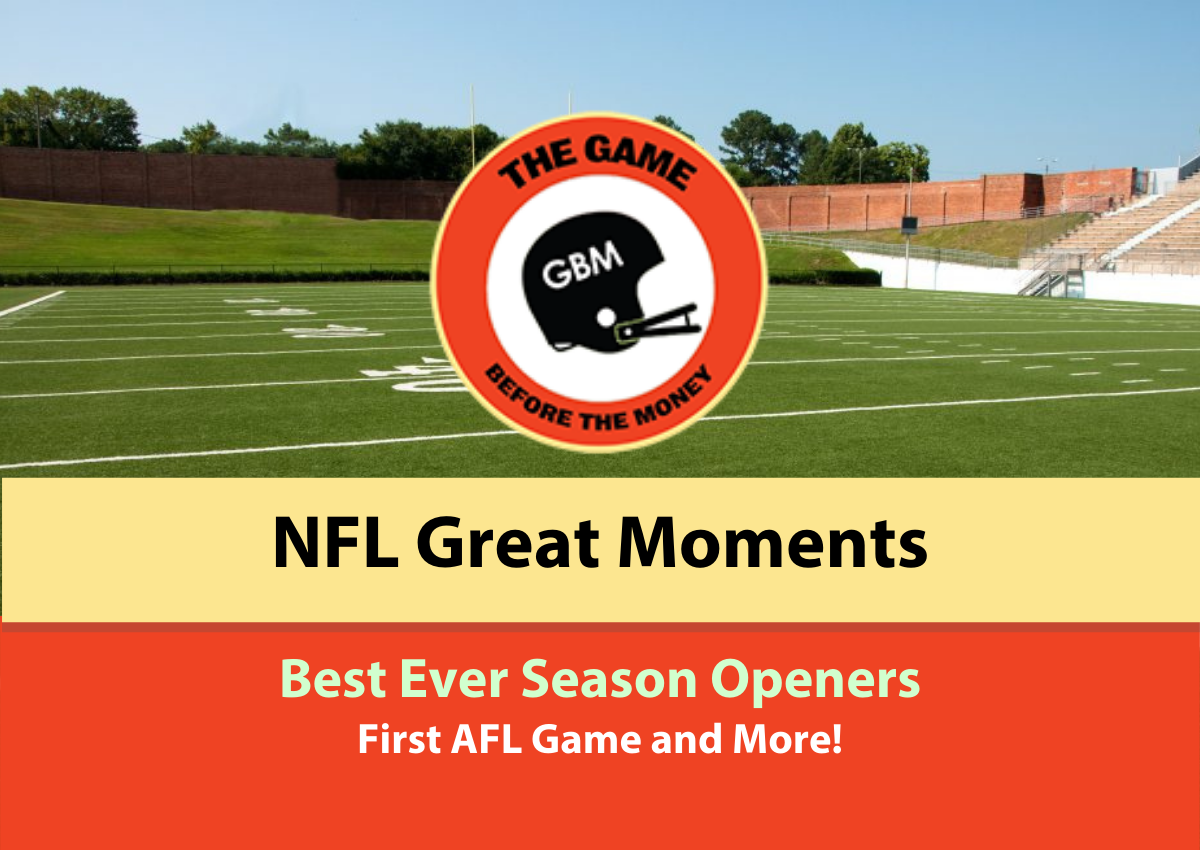 THE GAME
GBM
BEFORE THE MONEY

NFL Great Moments

Best Ever Season Openers
First AFL Game and More!